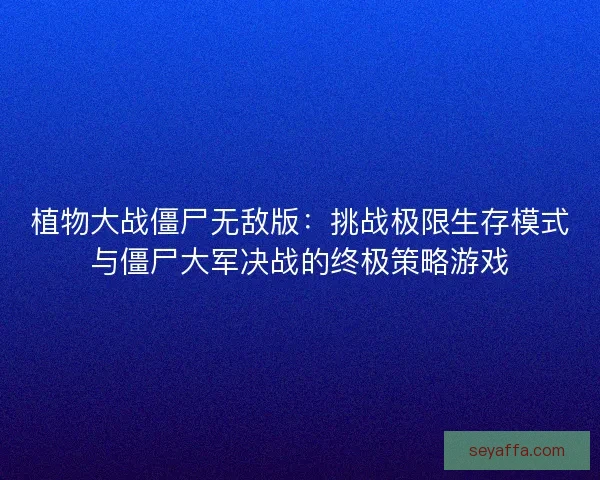 植物大战僵尸无敌版：挑战极限生存模式与僵尸大军决战的终极策略游戏

seyaffa.com